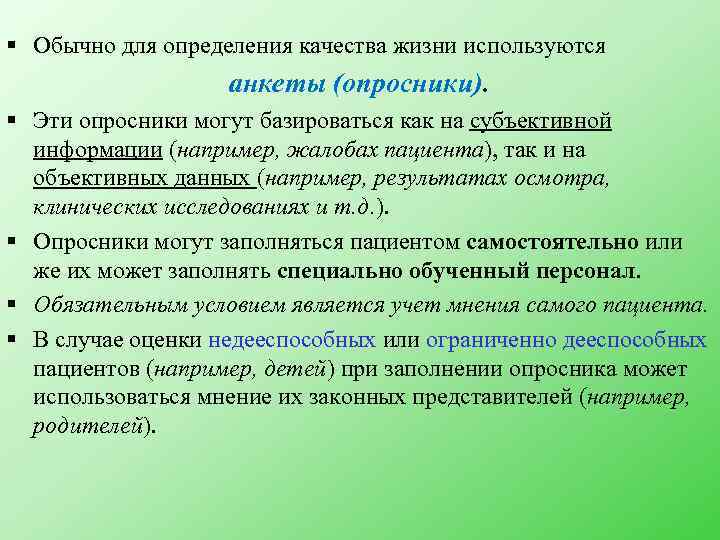 ▪ Обычно для определения качества жизни используются анкеты (опросники).

▪ Эти опросники могут базироваться как на субъективной информации (например, жалобах пациента), так и на объективных данных (например, результатах осмотра, клинических исследованиях и т.д.).

▪ Опросники могут заполняться пациентом самостоятельно или же их может заполнять специально обученный персонал.

▪ Обязательным условием является учет мнения самого пациента.

▪ В случае оценки недееспособных или ограниченно дееспособных пациентов (например, детей) при заполнении опросника может использоваться мнение их законных представителей (например, родителей).